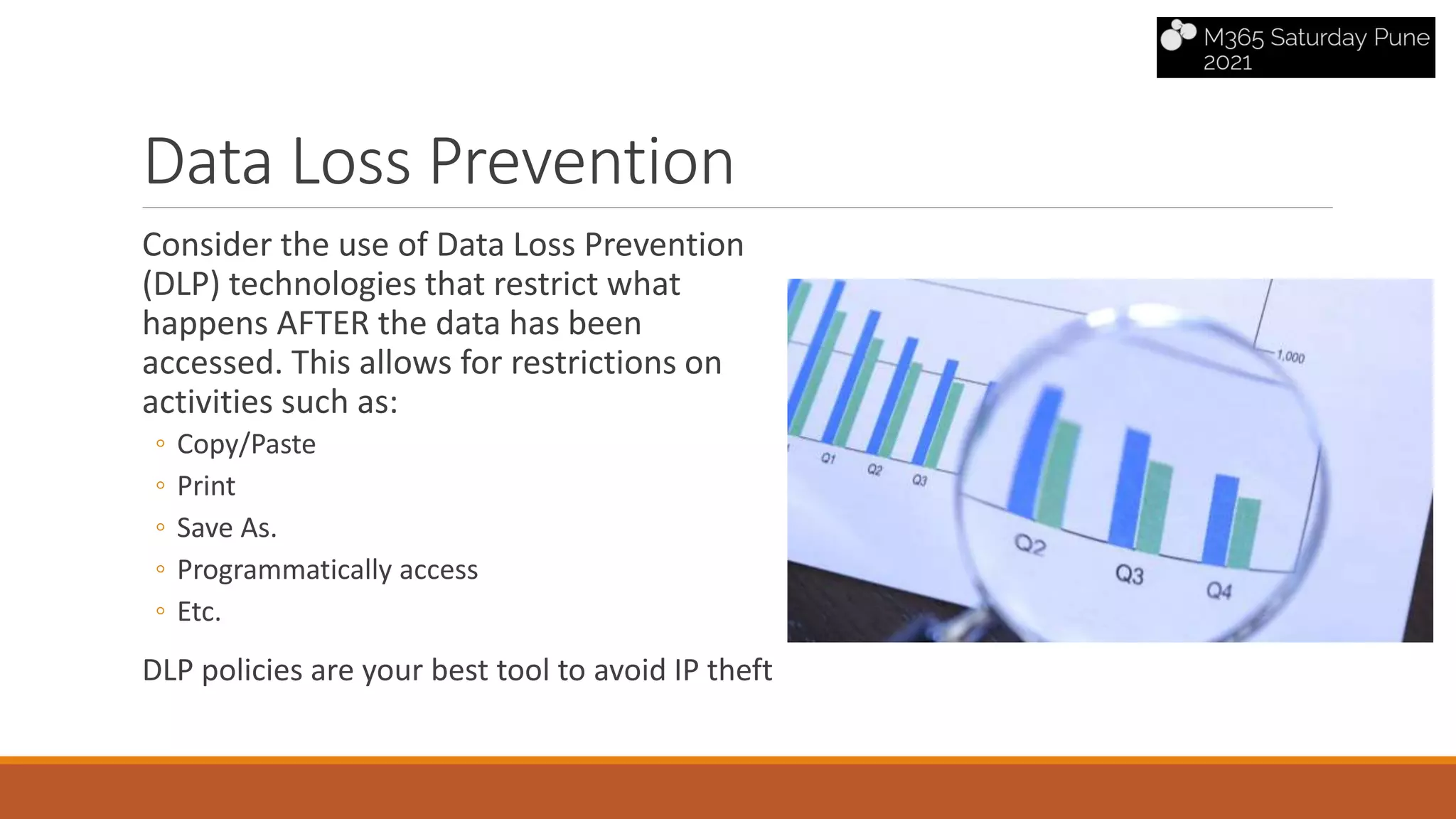 M365 Saturday Pune 2021

Data Loss Prevention

Consider the use of Data Loss Prevention (DLP) technologies that restrict what happens AFTER the data has been accessed. This allows for restrictions on activities such as:

◦ Copy/Paste
◦ Print
◦ Save As.
◦ Programmatically access
◦ Etc.

DLP policies are your best tool to avoid IP theft

1,000
Q1
Q2
Q3
Q2
Q3
Q4